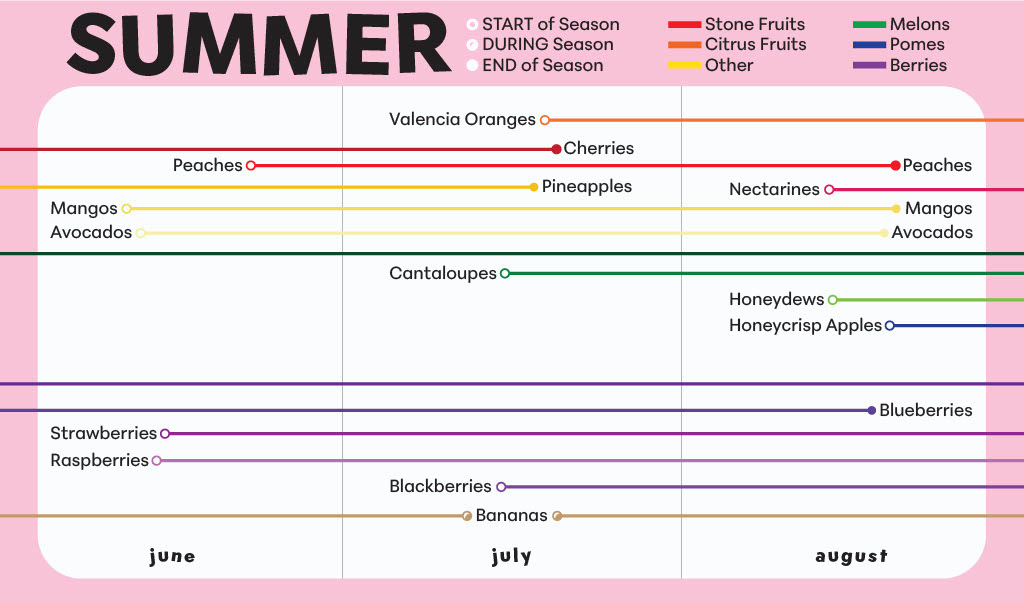 SUMMER

START of Season
DURING Season
END of Season

Stone Fruits
Citrus Fruits
Other

Melons
Pomes
Berries

Valencia Oranges
Cherries
Peaches
Peaches
Pineapples
Nectarines
Mangos
Mangos
Avocados
Avocados
Cantaloupes
Honeydews
Honeycrisp Apples
Blueberries
Strawberries
Raspberries
Blackberries
Bananas

june
july
august